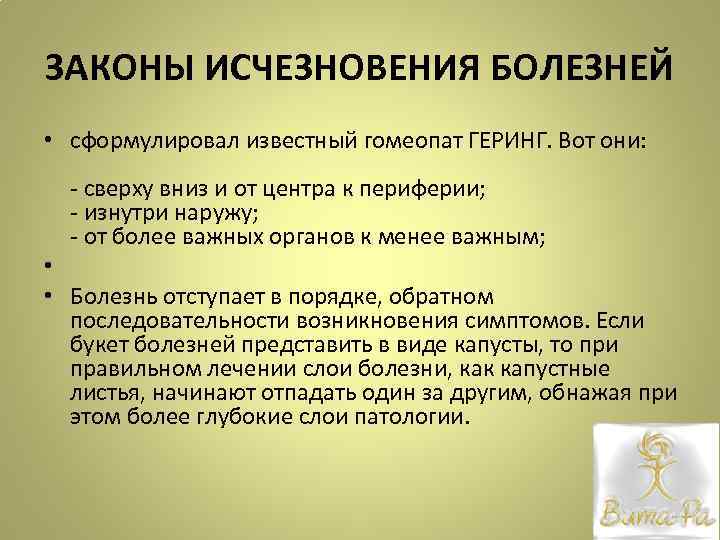 ЗАКОНЫ ИСЧЕЗНОВЕНИЯ БОЛЕЗНЕЙ

• сформулировал известный гомеопат ГЕРИНГ. Вот они:

- сверху вниз и от центра к периферии;
- изнутри наружу;
- от более важных органов к менее важным;

•

• Болезнь отступает в порядке, обратном последовательности возникновения симптомов. Если букет болезней представить в виде капусты, то при правильном лечении слои болезни, как капустные листья, начинают отпадать один за другим, обнажая при этом более глубокие слои патологии.

Вита-Ра